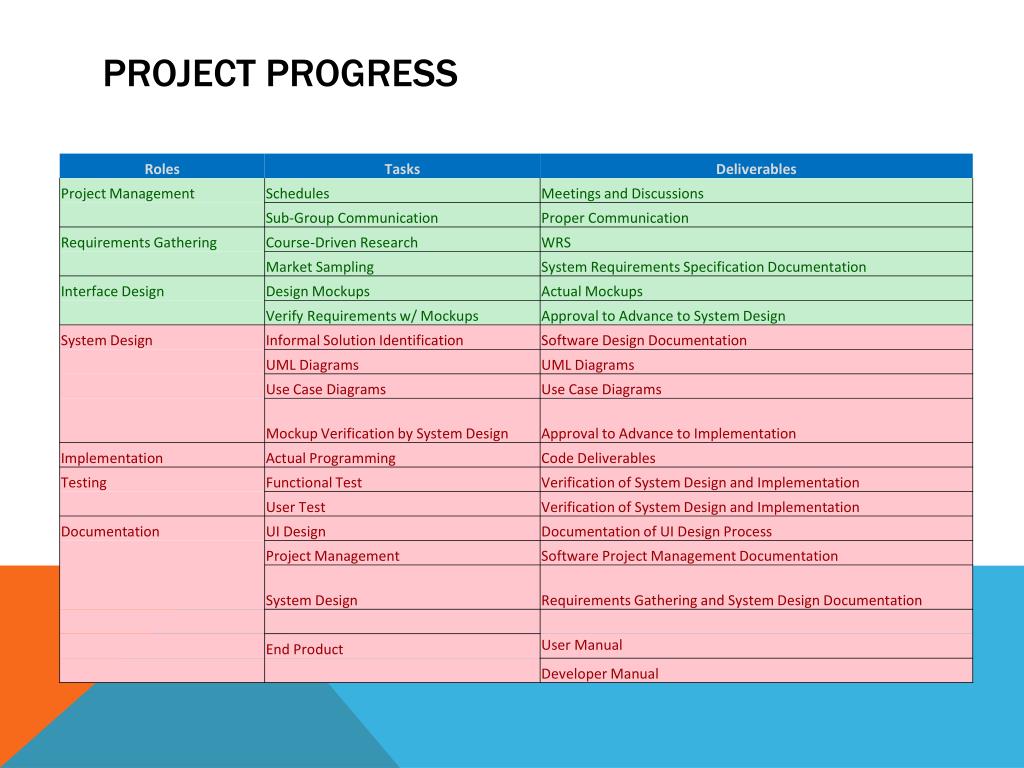 PROJECT PROGRESS

| Roles | Tasks | Deliverables |
|---|---|---|
| Project Management | Schedules | Meetings and Discussions |
| | Sub-Group Communication | Proper Communication |
| Requirements Gathering | Course-Driven Research | WRS |
| | Market Sampling | System Requirements Specification Documentation |
| Interface Design | Design Mockups | Actual Mockups |
| | Verify Requirements w/ Mockups | Approval to Advance to System Design |
| System Design | Informal Solution Identification | Software Design Documentation |
| | UML Diagrams | UML Diagrams |
| | Use Case Diagrams | Use Case Diagrams |
| | Mockup Verification by System Design | Approval to Advance to Implementation |
| Implementation | Actual Programming | Code Deliverables |
| Testing | Functional Test | Verification of System Design and Implementation |
| | User Test | Verification of System Design and Implementation |
| Documentation | UI Design | Documentation of UI Design Process |
| | Project Management | Software Project Management Documentation |
| | System Design | Requirements Gathering and System Design Documentation |
| | | |
| | End Product | User Manual |
| | | Developer Manual |